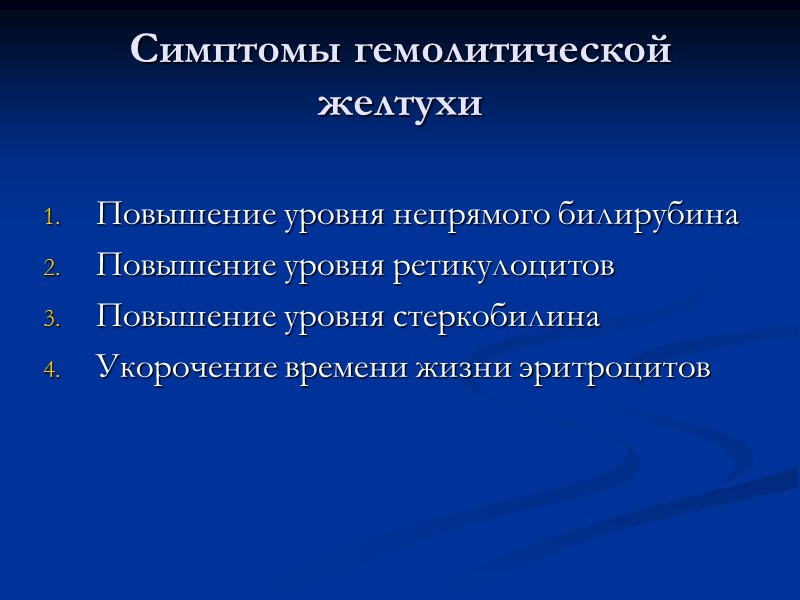 Симптомы гемолитической желтухи

1. Повышение уровня непрямого билирубина
2. Повышение уровня ретикулоцитов
3. Повышение уровня стеркобилина
4. Укорочение времени жизни эритроцитов